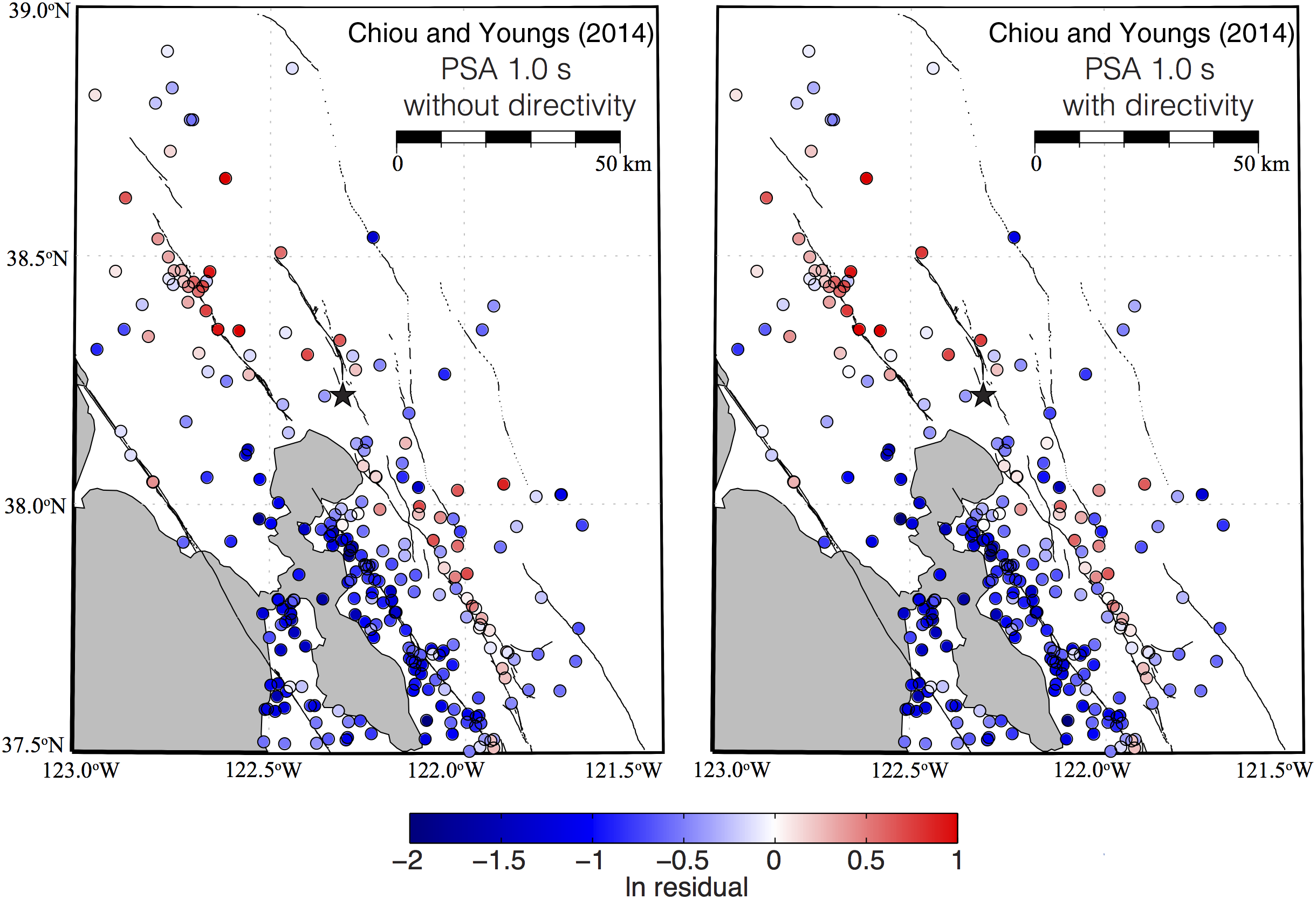 39.0°N
38.5°N
38.0°N
37.5°N

Chiou and Youngs (2014)
PSA 1.0 s
without directivity

0
50 km

123.0°W
122.5°W
122.0°W
121.5°W

Chiou and Youngs (2014)
PSA 1.0 s
with directivity

0
50 km

123.0°W
122.5°W
122.0°W
121.5°W

−2
−1.5
−1
−0.5
0
0.5
1
ln residual